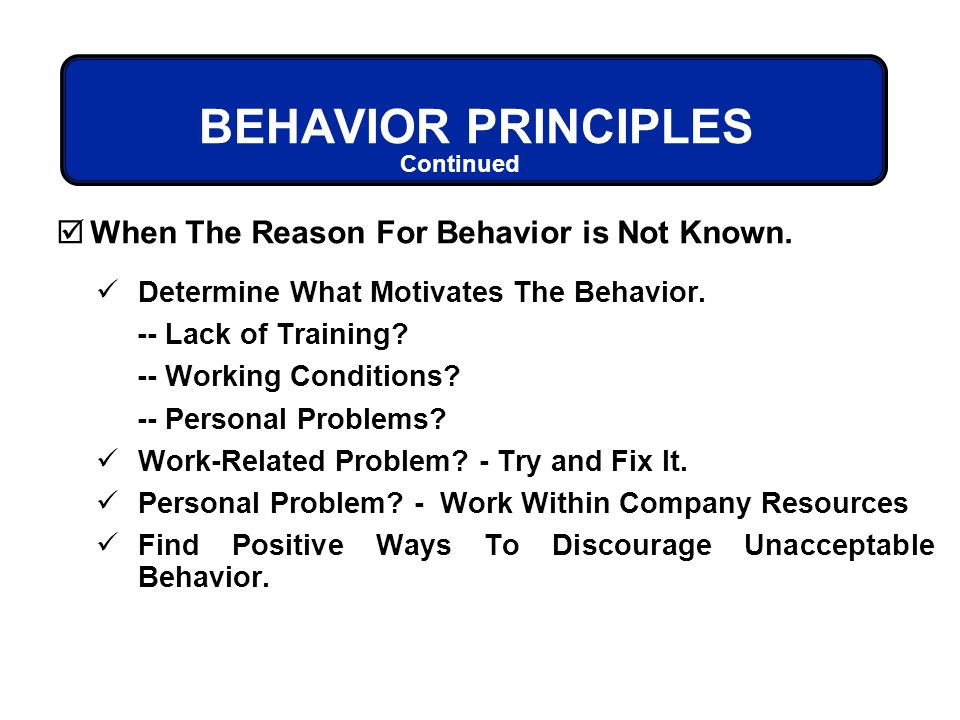 BEHAVIOR PRINCIPLES
Continued

☑ When The Reason For Behavior is Not Known.

✓ Determine What Motivates The Behavior.
-- Lack of Training?
-- Working Conditions?
-- Personal Problems?

✓ Work-Related Problem? - Try and Fix It.

✓ Personal Problem? - Work Within Company Resources

✓ Find Positive Ways To Discourage Unacceptable Behavior.